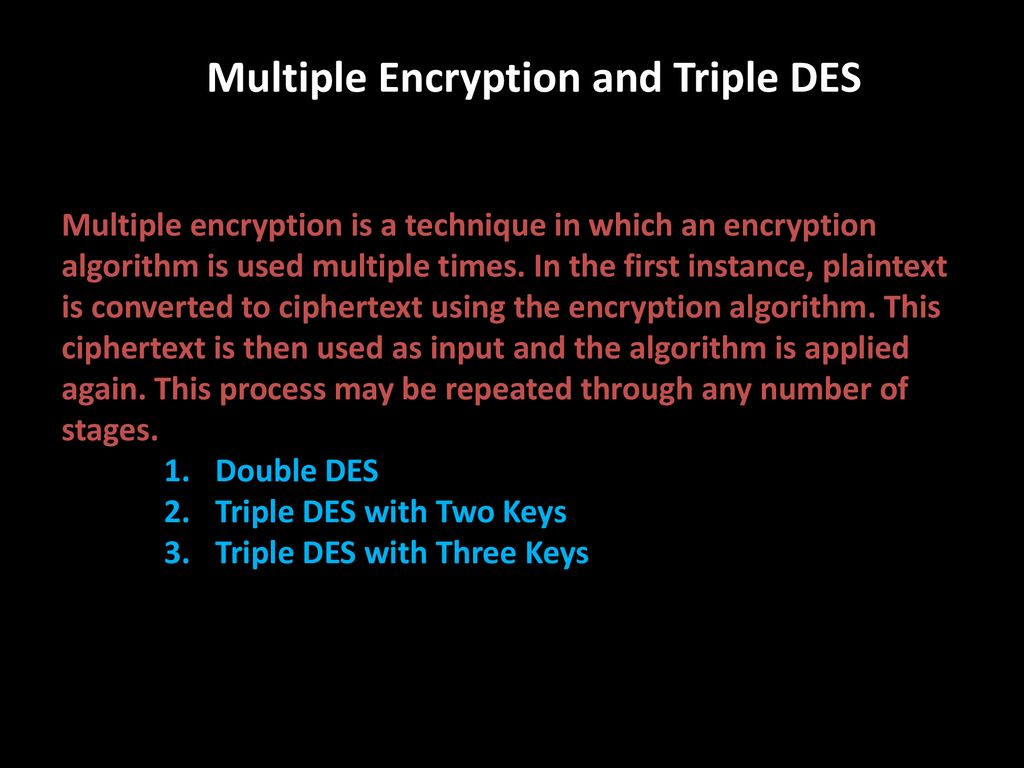 Multiple Encryption and Triple DES

Multiple encryption is a technique in which an encryption algorithm is used multiple times. In the first instance, plaintext is converted to ciphertext using the encryption algorithm. This ciphertext is then used as input and the algorithm is applied again. This process may be repeated through any number of stages.

1. Double DES
2. Triple DES with Two Keys
3. Triple DES with Three Keys